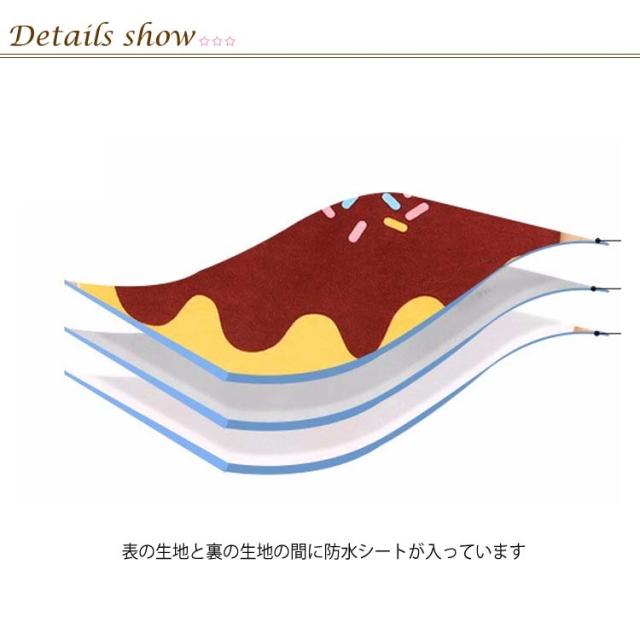 Details show ☆☆☆

表の生地と裏の生地の間に防水シートが入っています